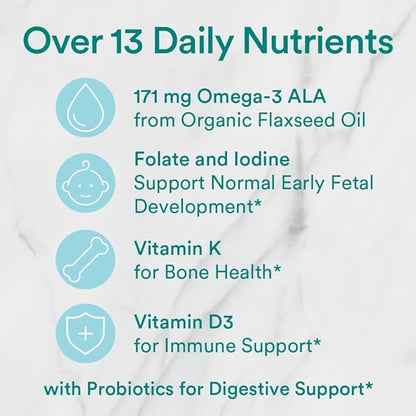 Over 13 Daily Nutrients

171 mg Omega-3 ALA
from Organic Flaxseed Oil

Folate and Iodine
Support Normal Early Fetal Development*

Vitamin K
for Bone Health*

Vitamin D3
for Immune Support*

with Probiotics for Digestive Support*